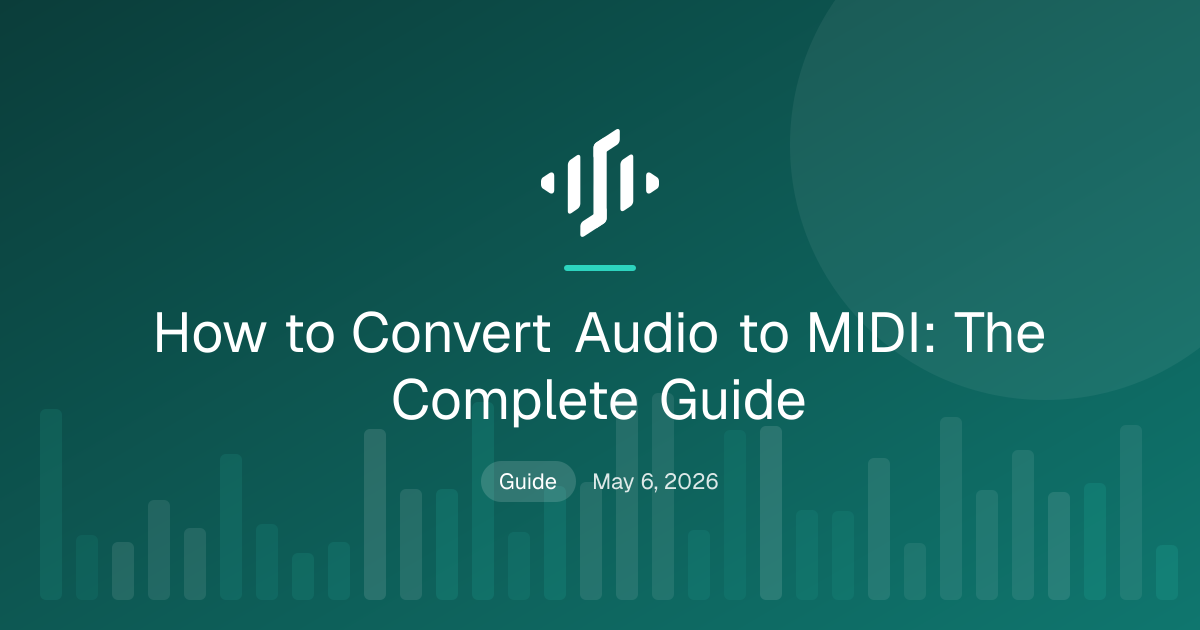 How to Convert Audio to MIDI: The Complete Guide

Guide

May 6, 2026